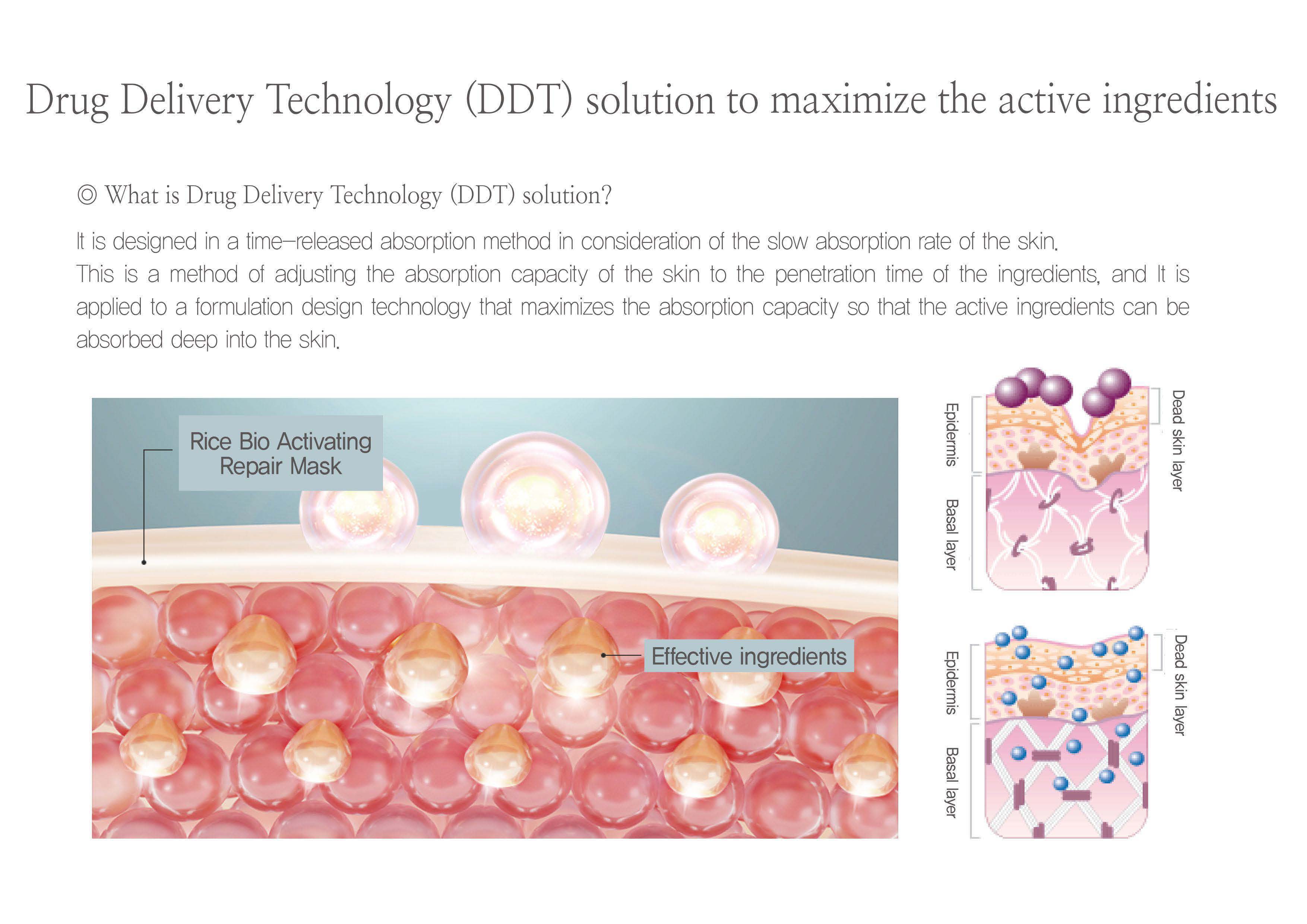 Drug Delivery Technology (DDT) solution to maximize the active ingredients

◎ What is Drug Delivery Technology (DDT) solution?

It is designed in a time-released absorption method in consideration of the slow absorption rate of the skin.
This is a method of adjusting the absorption capacity of the skin to the penetration time of the ingredients, and It is applied to a formulation design technology that maximizes the absorption capacity so that the active ingredients can be absorbed deep into the skin.

Rice Bio Activating Repair Mask

Effective ingredients

Epidermis

Basal layer

Dead skin layer

Epidermis

Basal layer

Dead skin layer